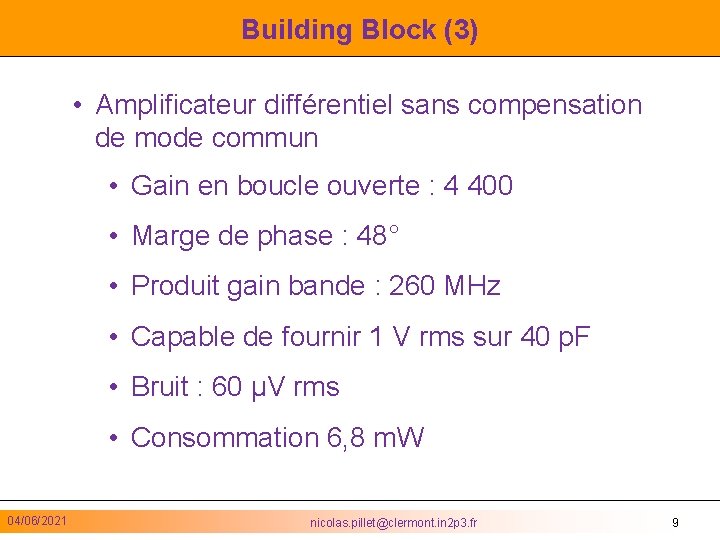 Building Block (3)

• Amplificateur différentiel sans compensation de mode commun

• Gain en boucle ouverte : 4 400

• Marge de phase : 48°

• Produit gain bande : 260 MHz

• Capable de fournir 1 V rms sur 40 pF

• Bruit : 60 µV rms

• Consommation 6,8 mW

04/06/2021

nicolas.pillet@clermont.in2p3.fr

9